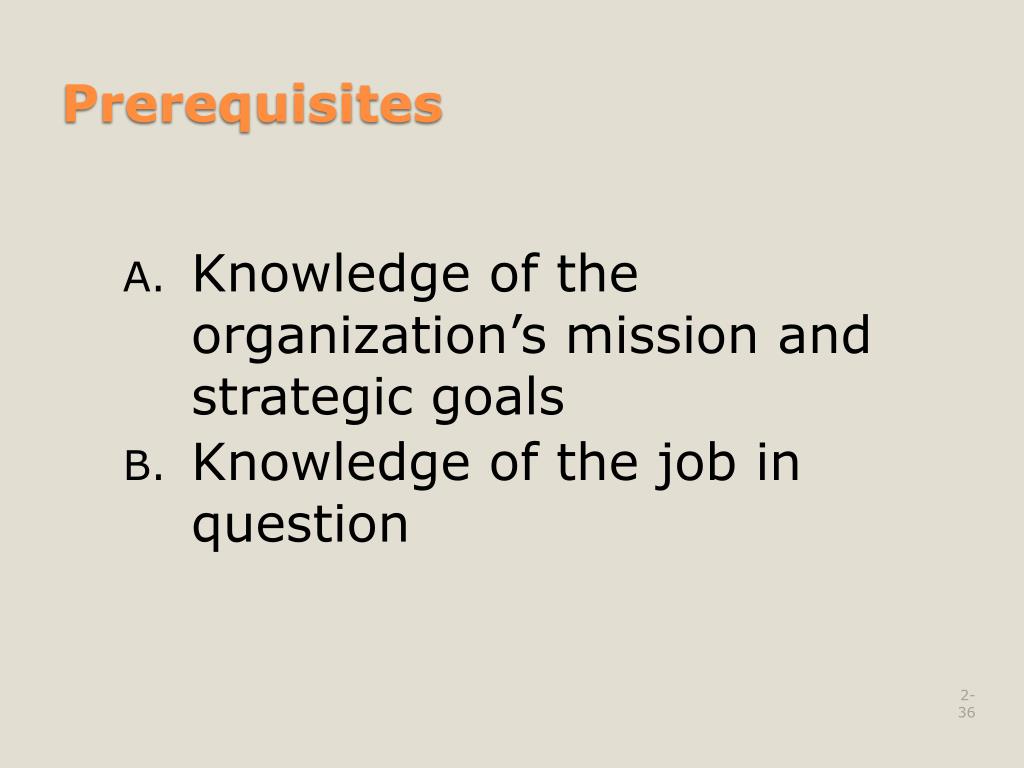 Prerequisites

A. Knowledge of the organization’s mission and strategic goals
B. Knowledge of the job in question

2-36